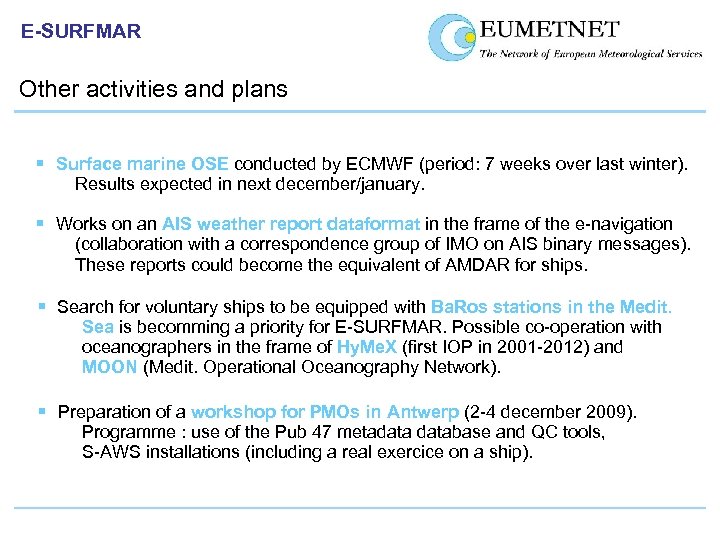 E-SURFMAR

EUMETNET
The Network of European Meteorological Services

Other activities and plans

▪ Surface marine OSE conducted by ECMWF (period: 7 weeks over last winter). Results expected in next december/january.

▪ Works on an AIS weather report dataformat in the frame of the e-navigation (collaboration with a correspondence group of IMO on AIS binary messages). These reports could become the equivalent of AMDAR for ships.

▪ Search for voluntary ships to be equipped with BaRos stations in the Medit. Sea is becomming a priority for E-SURFMAR. Possible co-operation with oceanographers in the frame of HyMeX (first IOP in 2001-2012) and MOON (Medit. Operational Oceanography Network).

▪ Preparation of a workshop for PMOs in Antwerp (2-4 december 2009). Programme : use of the Pub 47 metadata database and QC tools, S-AWS installations (including a real exercice on a ship).